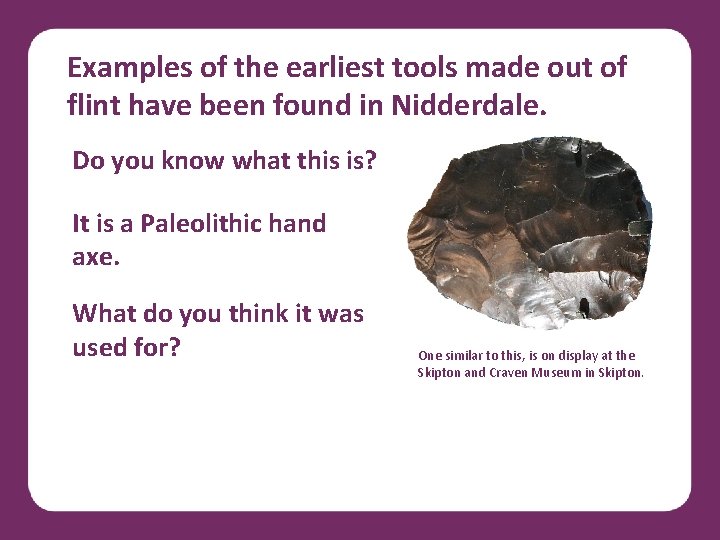 Examples of the earliest tools made out of flint have been found in Nidderdale.

Do you know what this is?

It is a Paleolithic hand axe.

What do you think it was used for?

One similar to this, is on display at the Skipton and Craven Museum in Skipton.